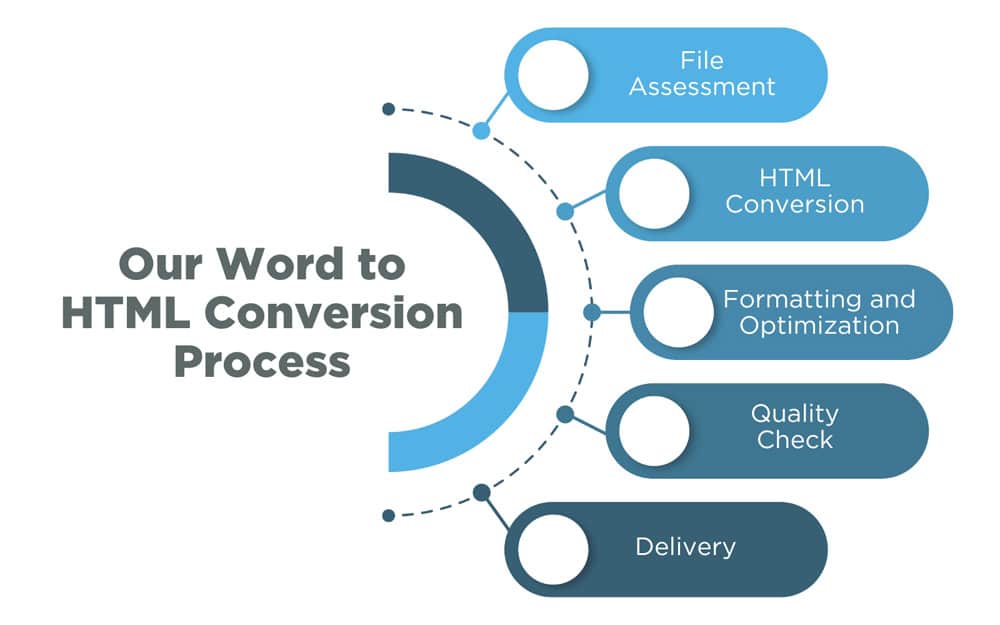 Our Word to HTML Conversion Process

File Assessment

HTML Conversion

Formatting and Optimization

Quality Check

Delivery